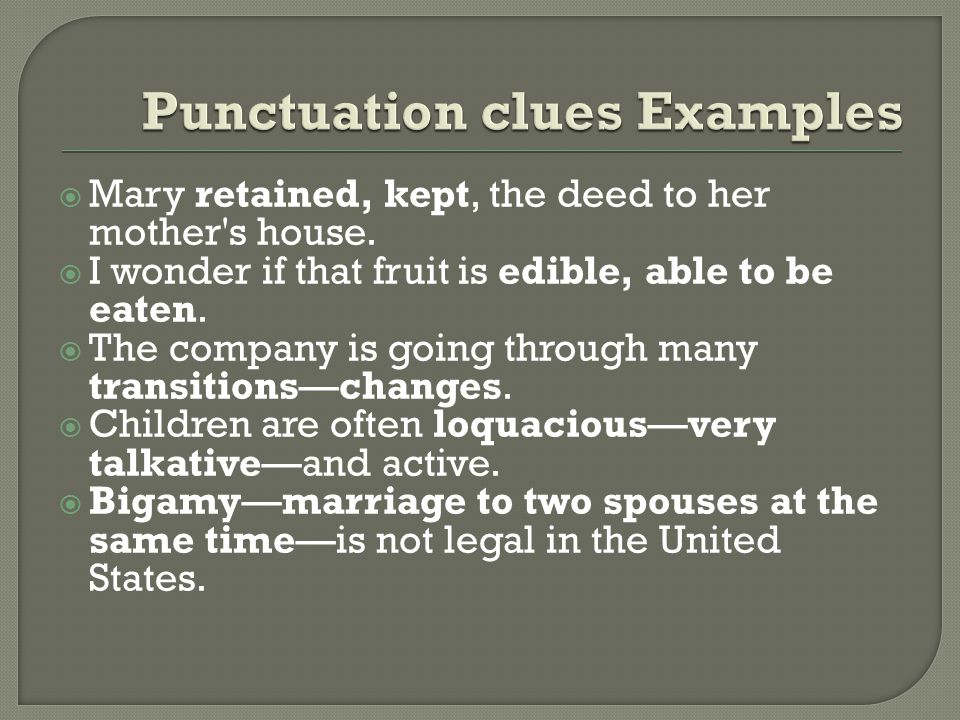 Punctuation clues Examples

Mary retained, kept, the deed to her mother's house.
I wonder if that fruit is edible, able to be eaten.
The company is going through many transitions—changes.
Children are often loquacious—very talkative—and active.
Bigamy—marriage to two spouses at the same time—is not legal in the United States.